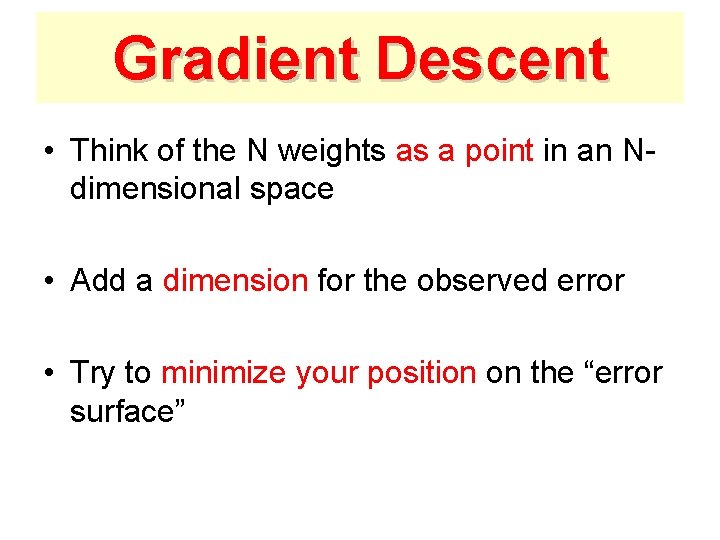 Gradient Descent

• Think of the N weights as a point in an N-dimensional space

• Add a dimension for the observed error

• Try to minimize your position on the “error surface”